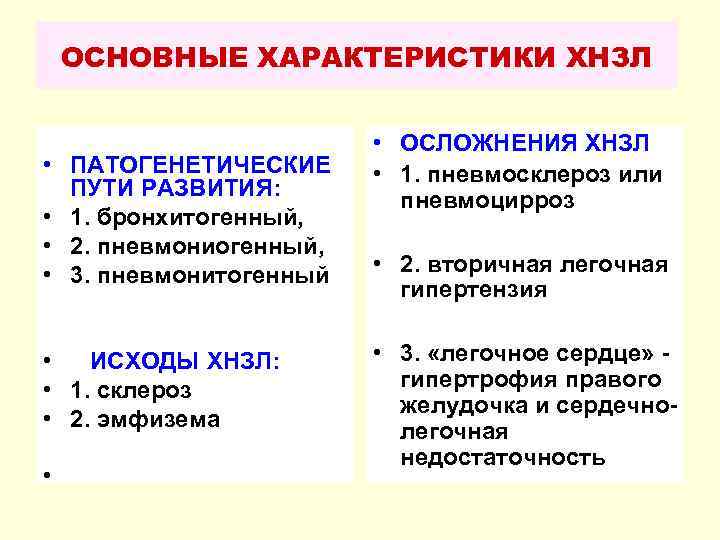 ОСНОВНЫЕ ХАРАКТЕРИСТИКИ ХНЗЛ

• ПАТОГЕНЕТИЧЕСКИЕ ПУТИ РАЗВИТИЯ:
• 1. бронхитогенный,
• 2. пневмониогенный,
• 3. пневмонитогенный

• ИСХОДЫ ХНЗЛ:
• 1. склероз
• 2. эмфизема
•

• ОСЛОЖНЕНИЯ ХНЗЛ
• 1. пневмосклероз или пневмоцирроз

• 2. вторичная легочная гипертензия

• 3. «легочное сердце» - гипертрофия правого желудочка и сердечно-легочная недостаточность